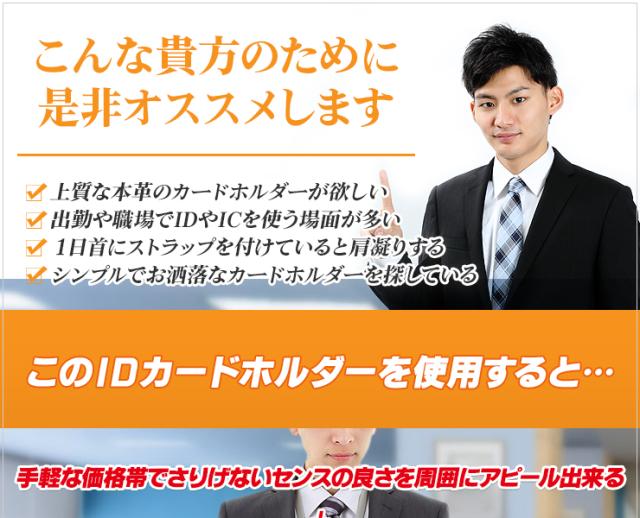 こんな貴方のために
是非オススメします

上質な本革のカードホルダーが欲しい
出勤や職場でIDやICを使う場面が多い
1日首にストラップを付けていると肩凝りする
シンプルでお洒落なカードホルダーを探している

このIDカードホルダーを使用すると…

手軽な価格帯でさりげないセンスの良さを周囲にアピール出来る